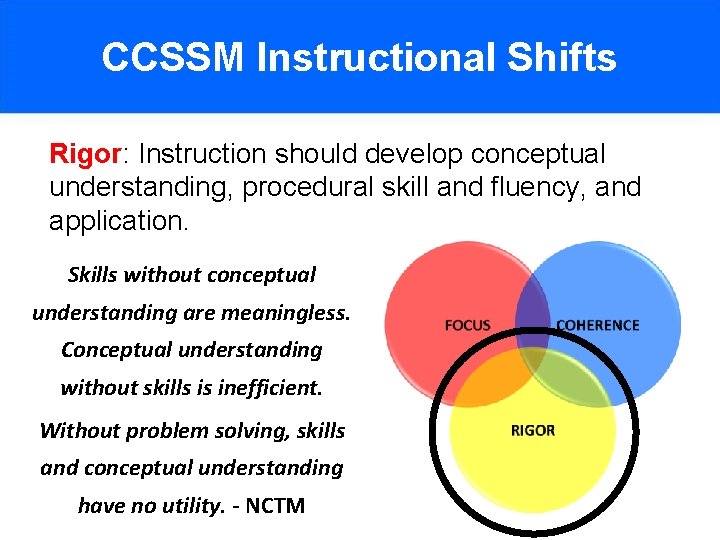 CCSSM Instructional Shifts

Rigor: Instruction should develop conceptual understanding, procedural skill and fluency, and application.

Skills without conceptual understanding are meaningless. Conceptual understanding without skills is inefficient. Without problem solving, skills and conceptual understanding have no utility. - NCTM

FOCUS

COHERENCE

RIGOR